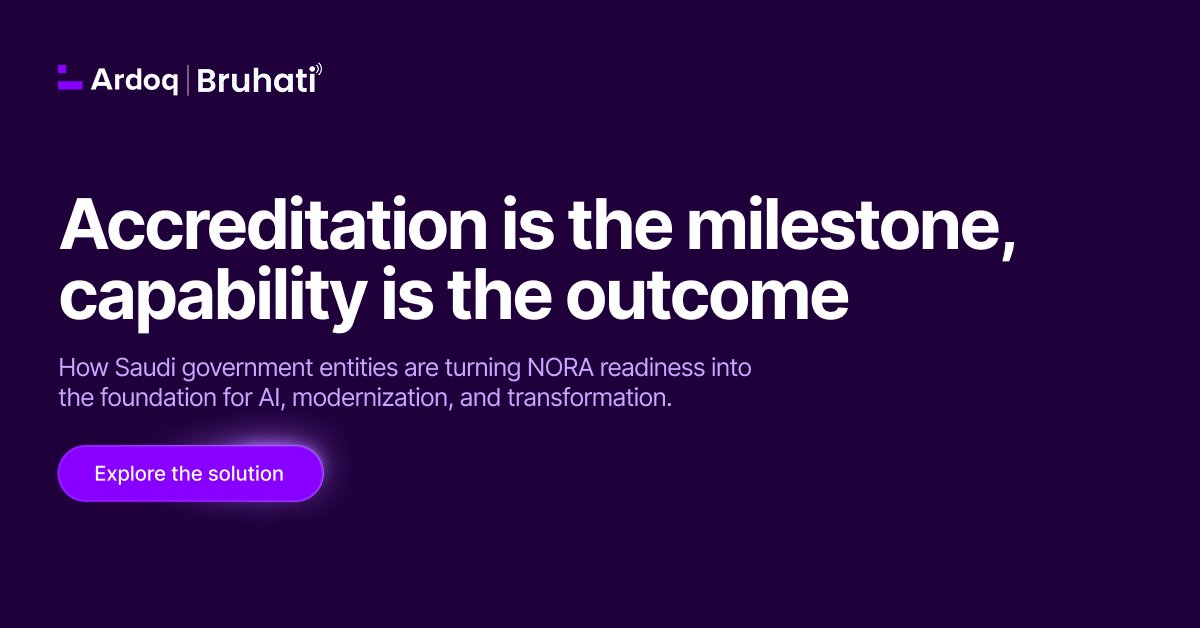 Ardoq | Bruhati

Accreditation is the milestone, capability is the outcome

How Saudi government entities are turning NORA readiness into the foundation for AI, modernization, and transformation.

Explore the solution